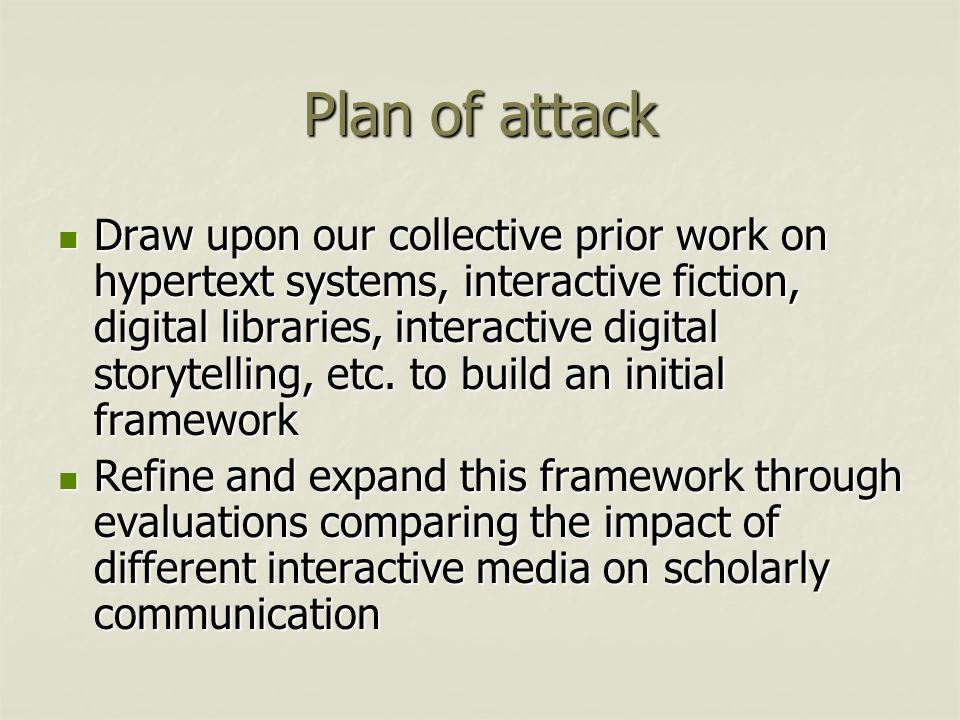 Plan of attack

- Draw upon our collective prior work on hypertext systems, interactive fiction, digital libraries, interactive digital storytelling, etc. to build an initial framework
- Refine and expand this framework through evaluations comparing the impact of different interactive media on scholarly communication